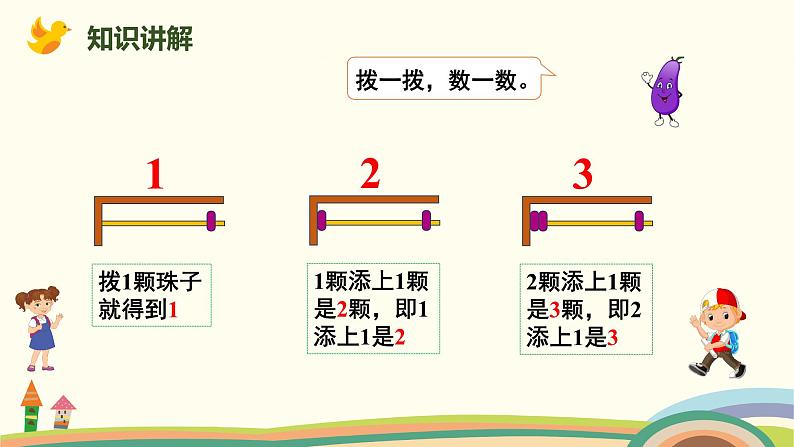 知识讲解

拨一拨，数一数。

1

2

3

拨1颗珠子就得到1

1颗添上1颗是2颗，即1添上1是2

2颗添上1颗是3颗，即2添上1是3